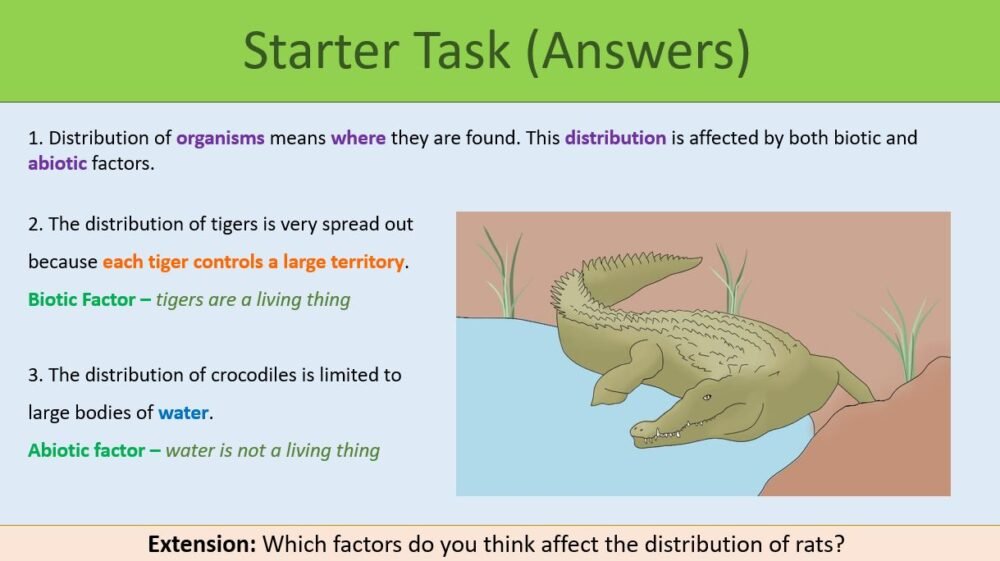 Starter Task (Answers)

1. Distribution of organisms means where they are found. This distribution is affected by both biotic and abiotic factors.

2. The distribution of tigers is very spread out because each tiger controls a large territory.

Biotic Factor – tigers are a living thing

3. The distribution of crocodiles is limited to large bodies of water.

Abiotic factor – water is not a living thing

Extension: Which factors do you think affect the distribution of rats?